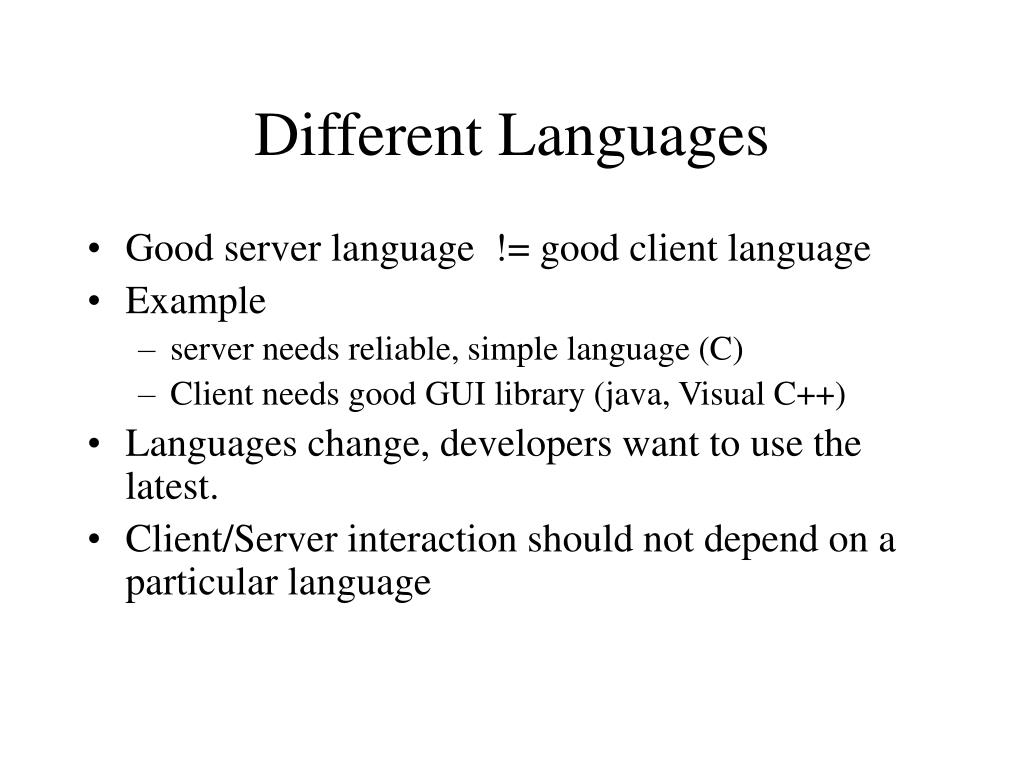 Different Languages

• Good server language != good client language
• Example
– server needs reliable, simple language (C)
– Client needs good GUI library (java, Visual C++)
• Languages change, developers want to use the latest.
• Client/Server interaction should not depend on a particular language